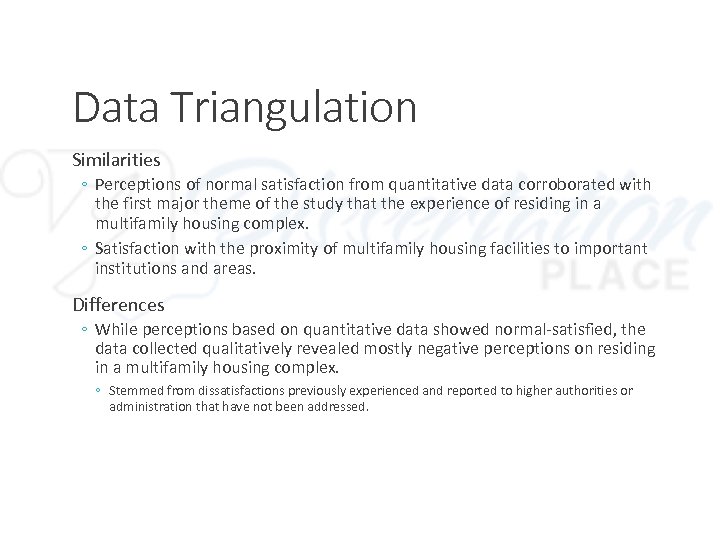 Data Triangulation

Similarities

◦ Perceptions of normal satisfaction from quantitative data corroborated with the first major theme of the study that the experience of residing in a multifamily housing complex.

◦ Satisfaction with the proximity of multifamily housing facilities to important institutions and areas.

Differences

◦ While perceptions based on quantitative data showed normal-satisfied, the data collected qualitatively revealed mostly negative perceptions on residing in a multifamily housing complex.

◦ Stemmed from dissatisfactions previously experienced and reported to higher authorities or administration that have not been addressed.

Dissertation PLACE